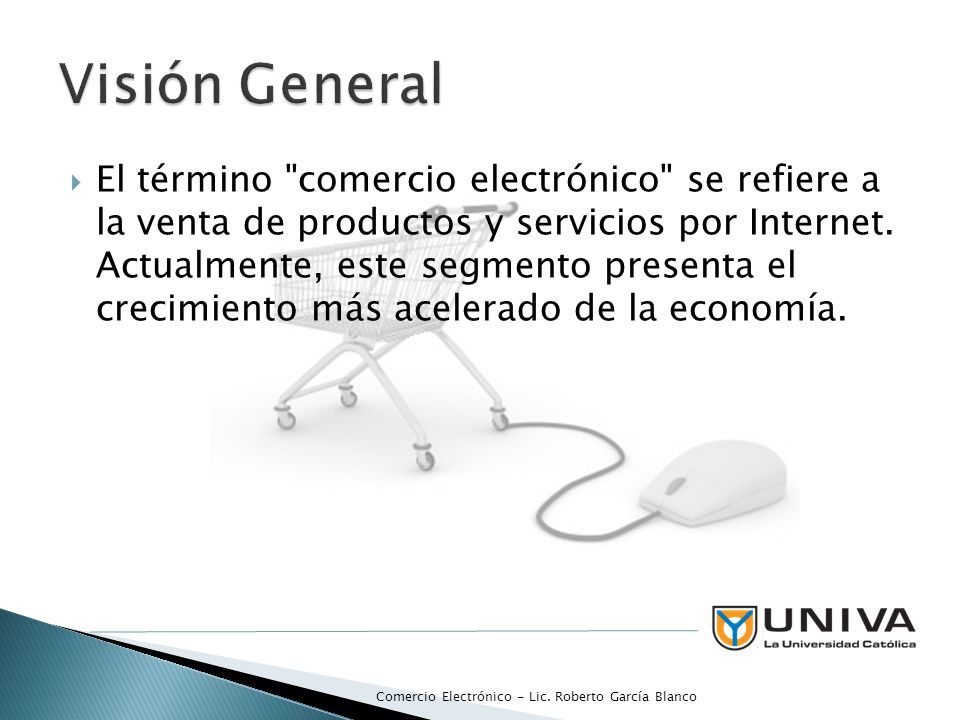 Visión General

El término "comercio electrónico" se refiere a la venta de productos y servicios por Internet. Actualmente, este segmento presenta el crecimiento más acelerado de la economía.

UNIVA
La Universidad Católica

Comercio Electrónico - Lic. Roberto García Blanco